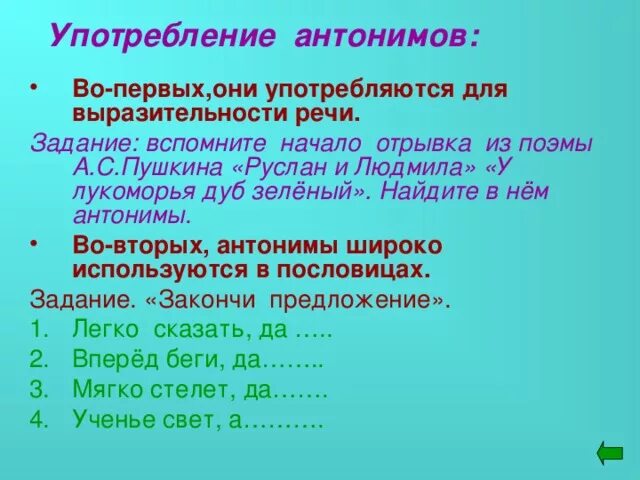 Употребление антонимов:

• Во-первых,они употребляются для выразительности речи.

Задание: вспомните начало отрывка из поэмы А.С.Пушкина «Руслан и Людмила» «У лукоморья дуб зелёный». Найдите в нём антонимы.

• Во-вторых, антонимы широко используются в пословицах.

Задание. «Закончи предложение».

1. Легко сказать, да …..
2. Вперёд беги, да……..
3. Мягко стелет, да…….
4. Ученье свет, а……….